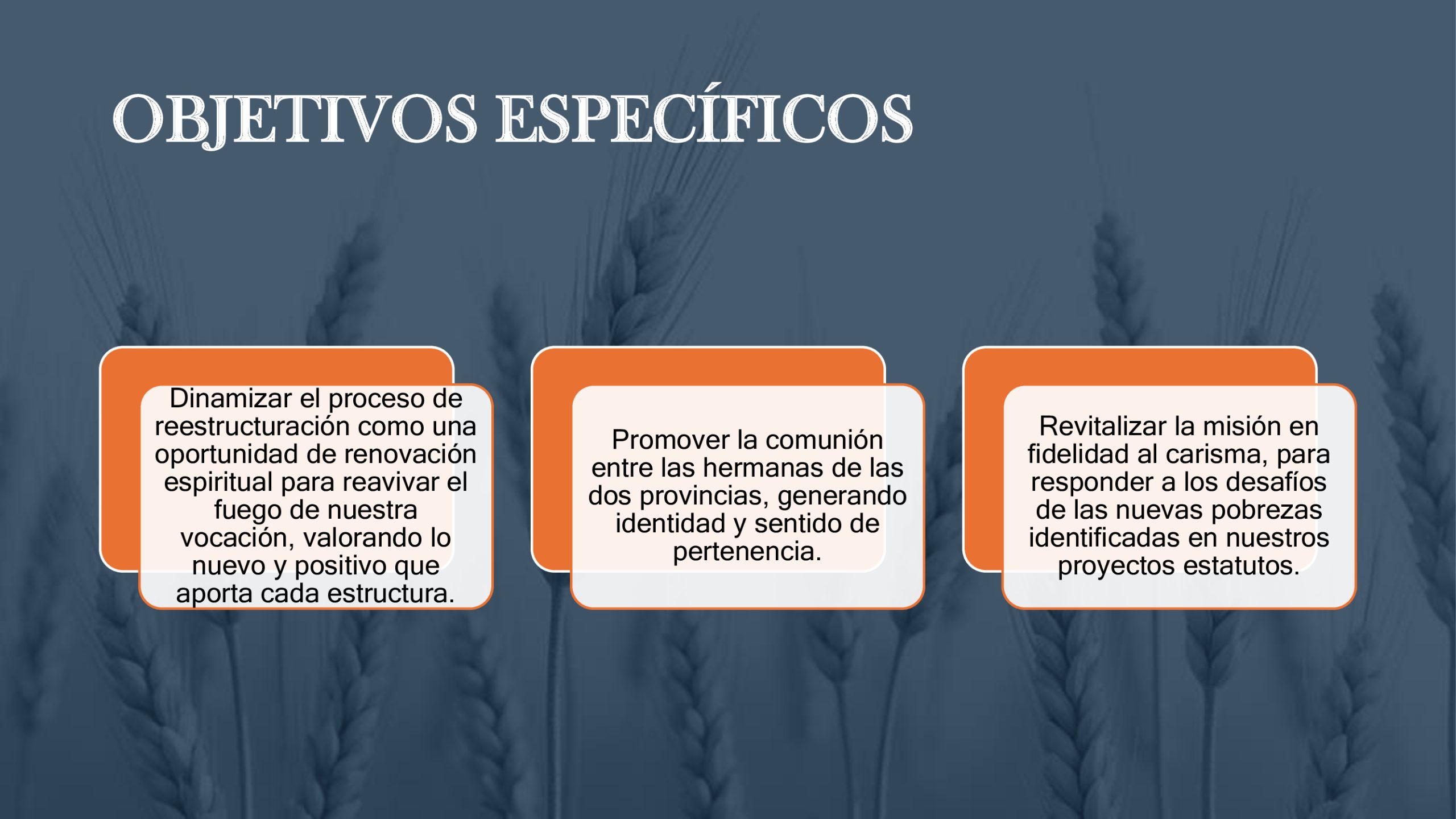 OBJETIVOS ESPECÍFICOS

Dinamizar el proceso de reestructuración como una oportunidad de renovación espiritual para reavivar el fuego de nuestra vocación, valorando lo nuevo y positivo que aporta cada estructura.

Promover la comunión entre las hermanas de las dos provincias, generando identidad y sentido de pertenencia.

Revitalizar la misión en fidelidad al carisma, para responder a los desafíos de las nuevas pobrezas identificadas en nuestros proyectos estatutos.